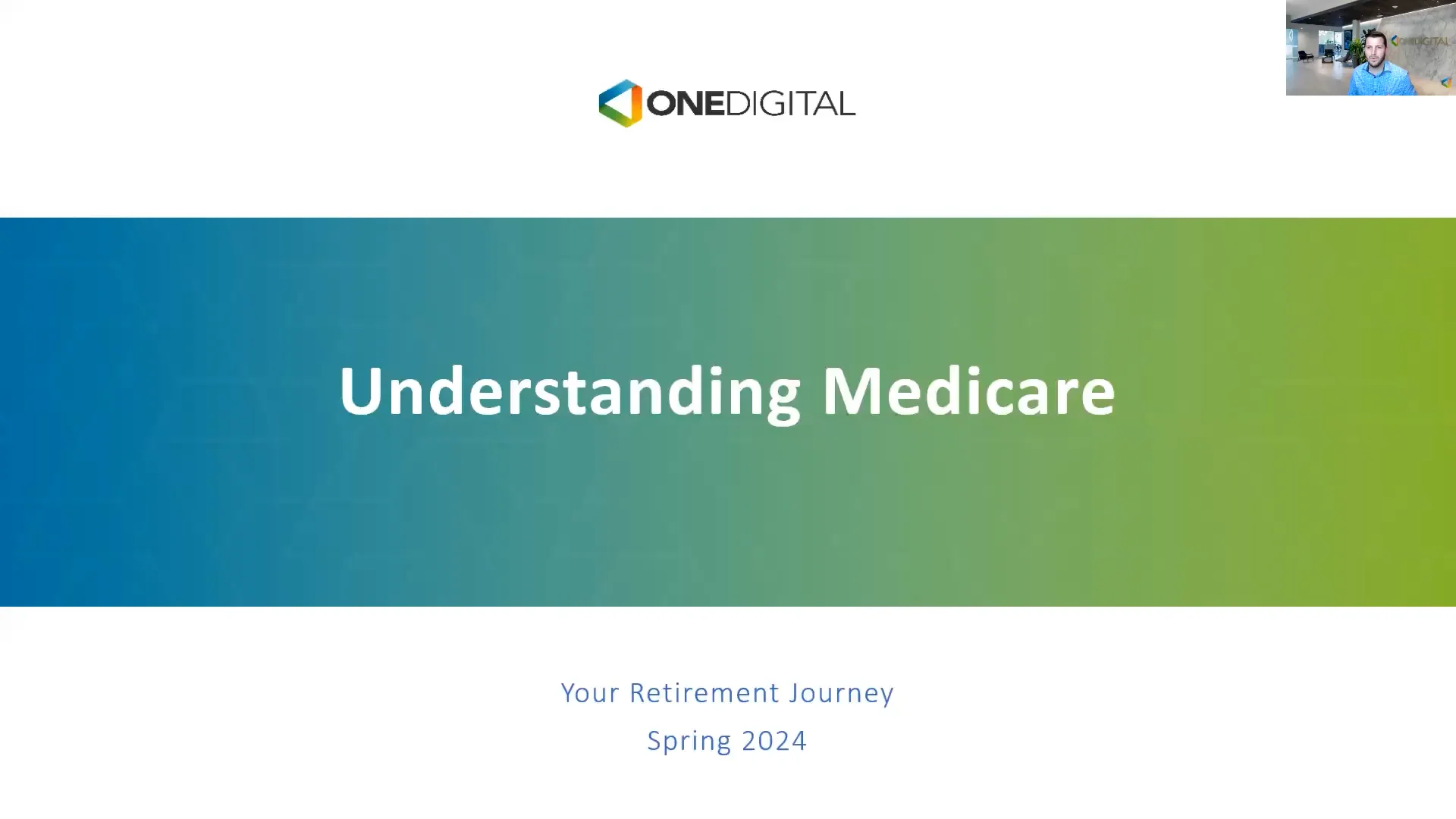 ONEDIGITAL

ONEDIGITAL

Understanding Medicare

Your Retirement Journey

Spring 2024